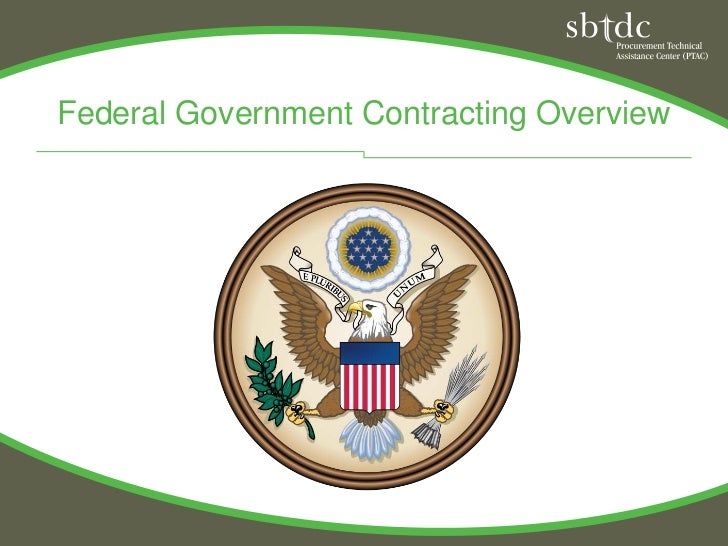 sbtdc
Procurement Technical
Assistance Center (PTAC)

Federal Government Contracting Overview

E PLURIBUS UNUM